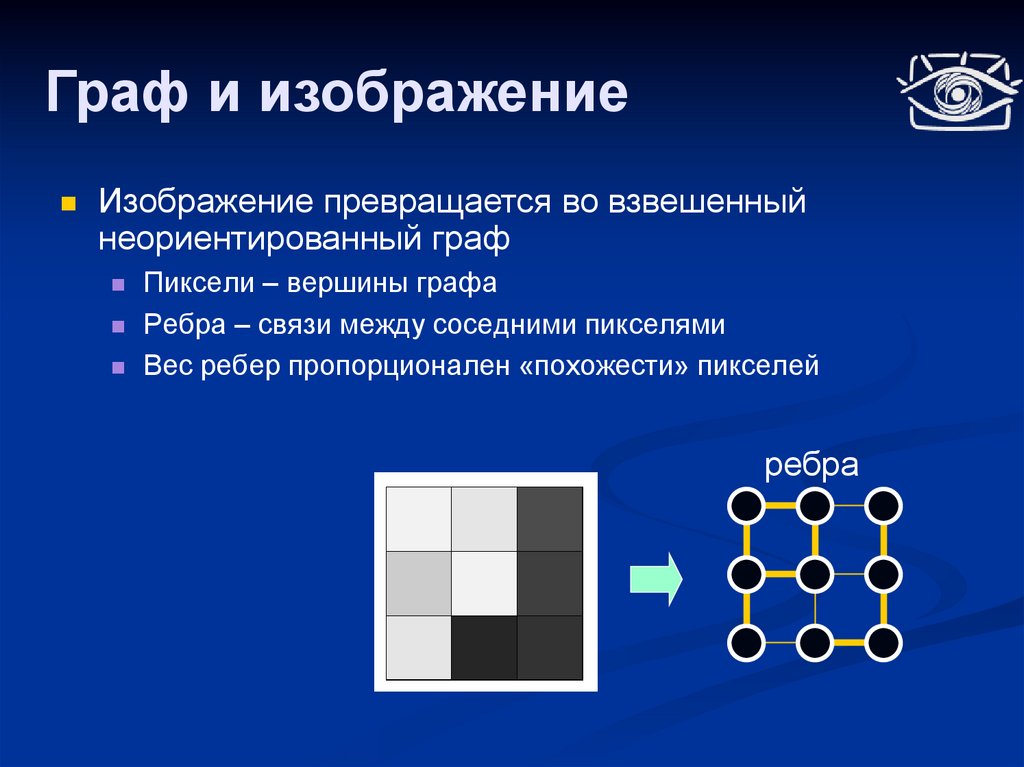 Граф и изображение

Изображение превращается во взвешенный неориентированный граф

Пиксели – вершины графа

Ребра – связи между соседними пикселями

Вес ребер пропорционален «похожести» пикселей

ребра